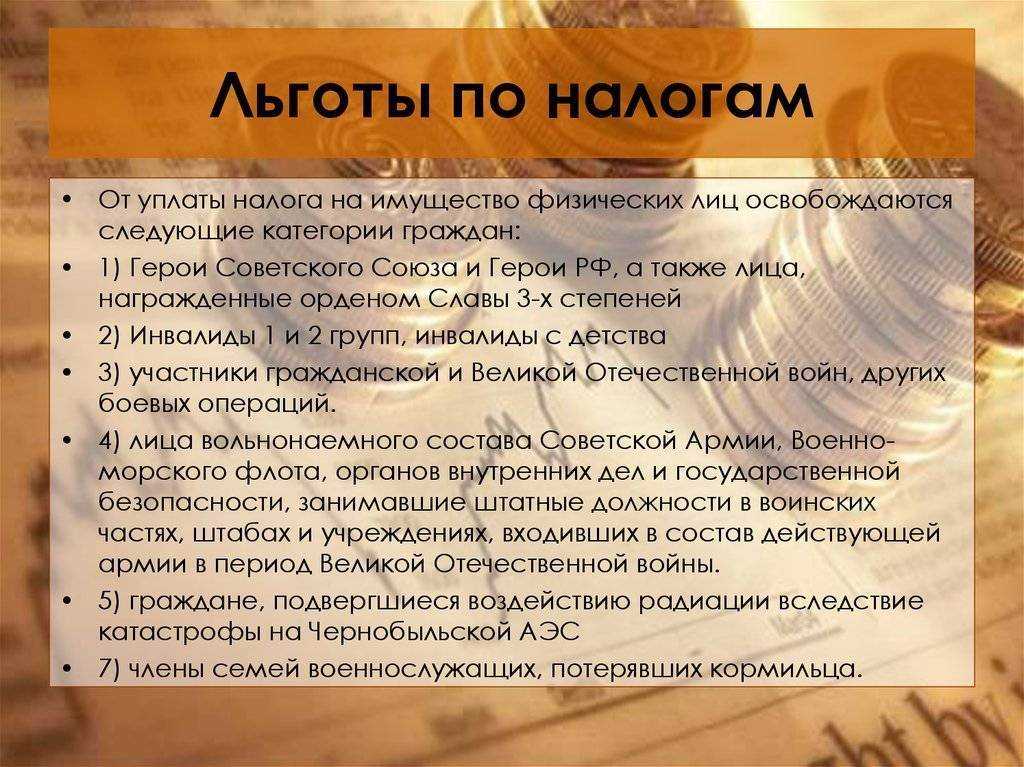 Льготы по налогам

• От уплаты налога на имущество физических лиц освобождаются следующие категории граждан:
• 1) Герои Советского Союза и Герои РФ, а также лица, награжденные орденом Славы 3-х степеней
• 2) Инвалиды 1 и 2 групп, инвалиды с детства
• 3) участники гражданской и Великой Отечественной войн, других боевых операций.
• 4) лица вольнонаемного состава Советской Армии, Военно-морского флота, органов внутренних дел и государственной безопасности, занимавшие штатные должности в воинских частях, штабах и учреждениях, входивших в состав действующей армии в период Великой Отечественной войны.
• 5) граждане, подвергшиеся воздействию радиации вследствие катастрофы на Чернобыльской АЭС
• 7) члены семей военнослужащих, потерявших кормильца.